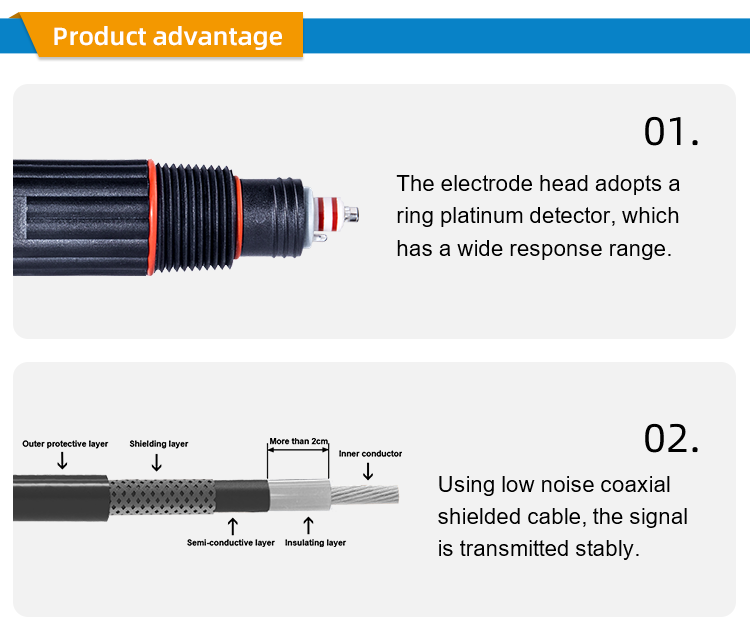 Product advantage

01.

The electrode head adopts a ring platinum detector, which has a wide response range.

Outer protective layer
Shielding layer
More than 2cm
Inner conductor
Semi-conductive layer
Insulating layer

02.

Using low noise coaxial shielded cable, the signal is transmitted stably.